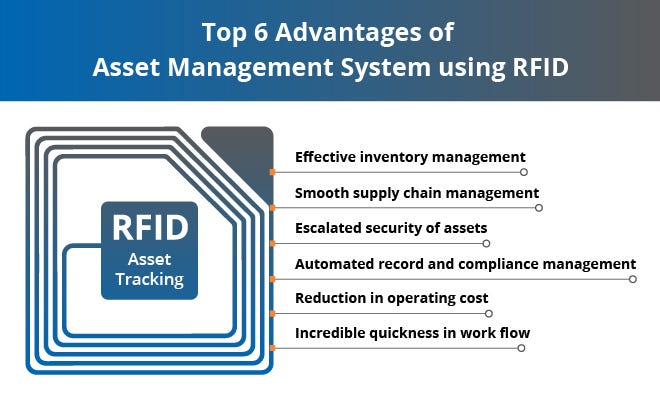 Top 6 Advantages of
Asset Management System using RFID

RFID
Asset
Tracking

Effective inventory management

Smooth supply chain management

Escalated security of assets

Automated record and compliance management

Reduction in operating cost

Incredible quickness in work flow